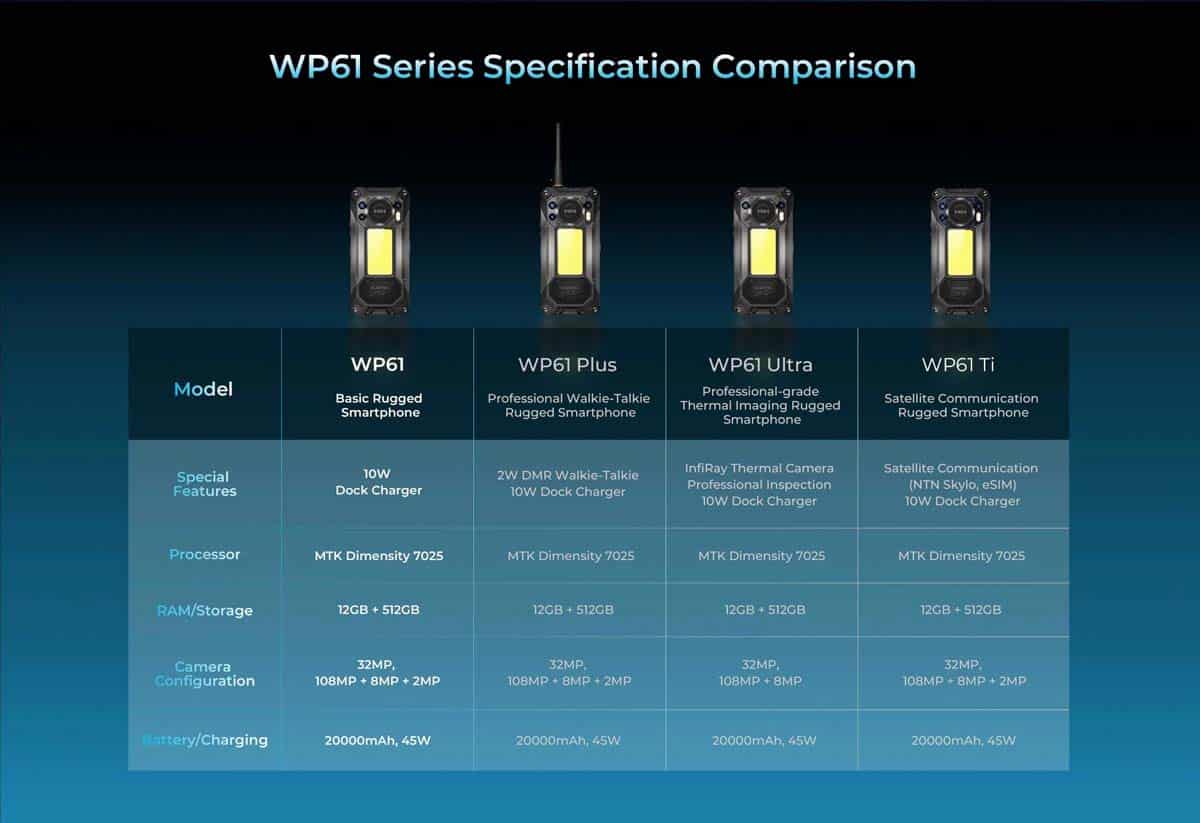 WP61 Series Specification Comparison

| Model | WP61 Basic Rugged Smartphone | WP61 Plus Professional Walkie-Talkie Rugged Smartphone | WP61 Ultra Professional-grade Thermal Imaging Rugged Smartphone | WP61 Ti Satellite Communication Rugged Smartphone |
|---|---|---|---|---|
| Special Features | 10W Dock Charger | 2W DMR Walkie-Talkie 10W Dock Charger | InfiRay Thermal Camera Professional Inspection 10W Dock Charger | Satellite Communication (NTN Skylo, eSIM) 10W Dock Charger |
| Processor | MTK Dimensity 7025 | MTK Dimensity 7025 | MTK Dimensity 7025 | MTK Dimensity 7025 |
| RAM/Storage | 12GB + 512GB | 12GB + 512GB | 12GB + 512GB | 12GB + 512GB |
| Camera Configuration | 32MP, 108MP + 8MP + 2MP | 32MP, 108MP + 8MP + 2MP | 32MP, 108MP + 8MP | 32MP, 108MP + 8MP + 2MP |
| Battery/Charging | 20000mAh, 45W | 20000mAh, 45W | 20000mAh, 45W | 20000mAh, 45W |